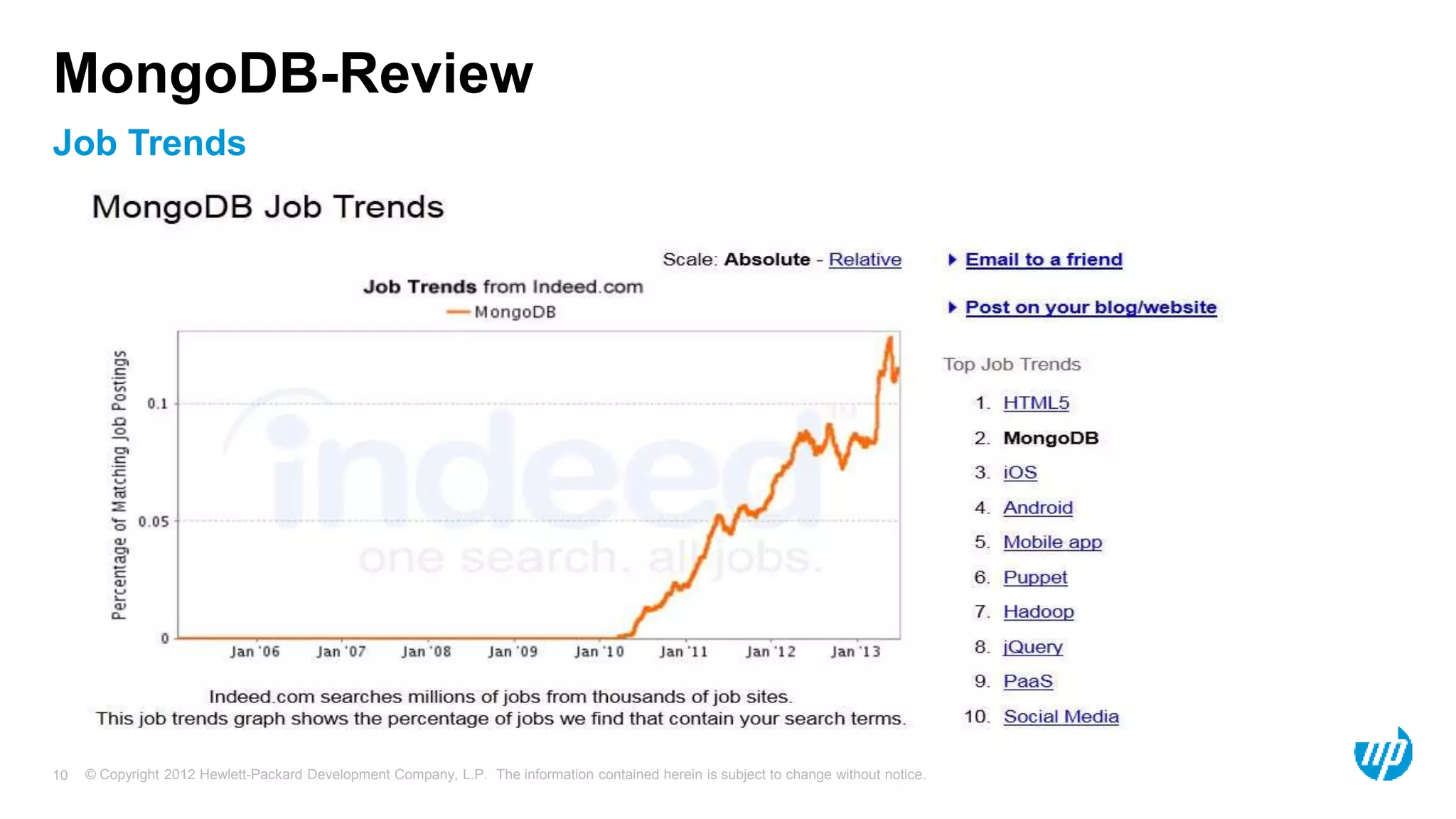 MongoDB-Review

Job Trends

MongoDB Job Trends

Scale: Absolute - Relative

Job Trends from Indeed.com

MongoDB

Percentage of Matching Job Postings

0.1

0.05

0

Jan '06 Jan '07 Jan '08 Jan '09 Jan '10 Jan '11 Jan '12 Jan '13

indeed

one search. all jobs.

Indeed.com searches millions of jobs from thousands of job sites.
This job trends graph shows the percentage of jobs we find that contain your search terms.

Email to a friend

Post on your blog/website

Top Job Trends

1. HTML5
2. MongoDB
3. iOS
4. Android
5. Mobile app
6. Puppet
7. Hadoop
8. jQuery
9. PaaS
10. Social Media

10 © Copyright 2012 Hewlett-Packard Development Company, L.P. The information contained herein is subject to change without notice.

hp